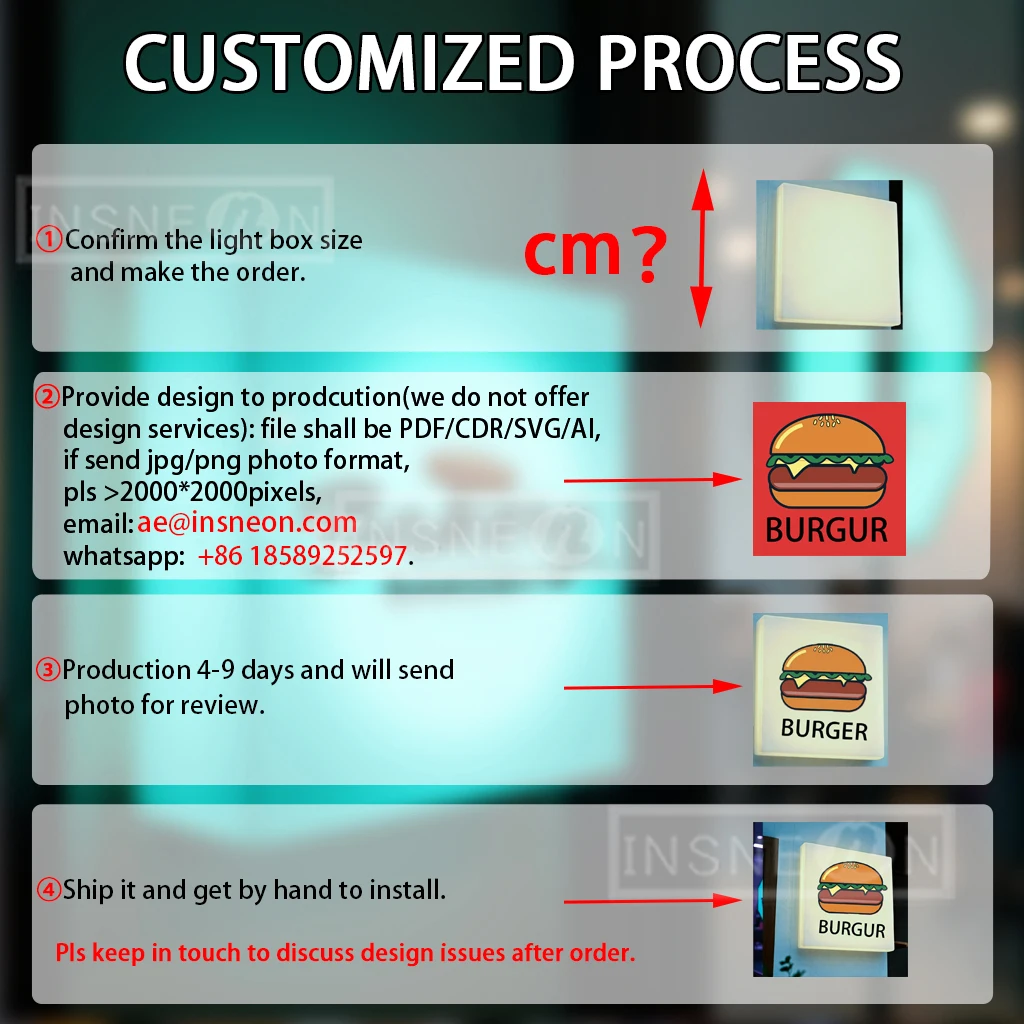 CUSTOMIZED PROCESS

INSNEON

①Confirm the light box size and make the order.

cm?

②Provide design to prodcution(we do not offer design services): file shall be PDF/CDR/SVG/AI, if send jpg/png photo format, pls >2000*2000pixels, email:ae@insneon.com whatsapp: +86 18589252597.

BURGUR

INSNEON

③Production 4-9 days and will send photo for review.

BURGER

INSNEON

④Ship it and get by hand to install.

Pls keep in touch to discuss design issues after order.

BURGUR